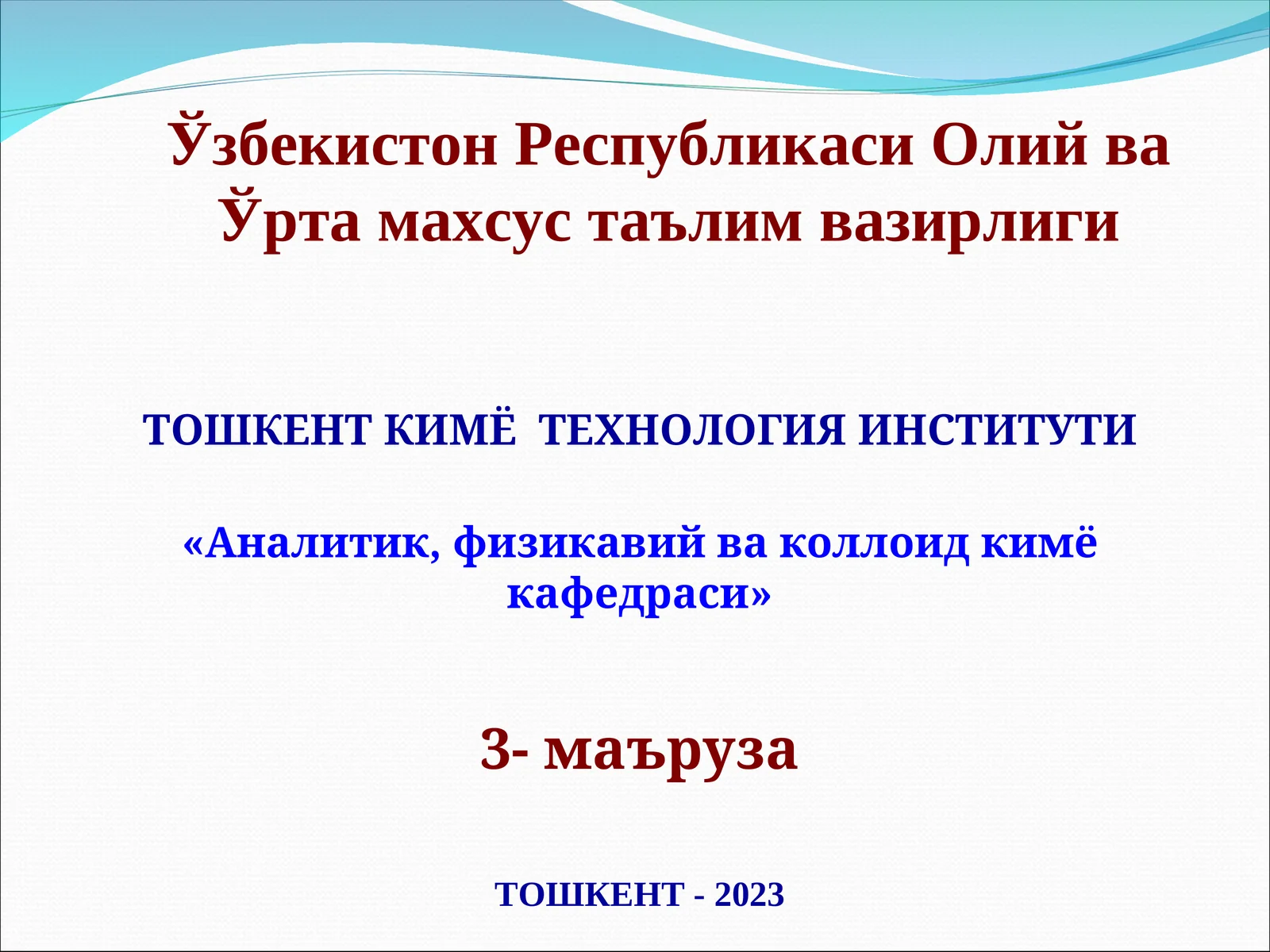 Ўзбекистон Республикаси Олий ва Ўрта махсус таълим вазирлиги

ТОШКЕНТ КИМЁ ТЕХНОЛОГИЯ ИНСТИТУТИ

«Аналитик, физикавий ва коллоид кимё кафедраси»

3- маъруза

ТОШКЕНТ - 2023